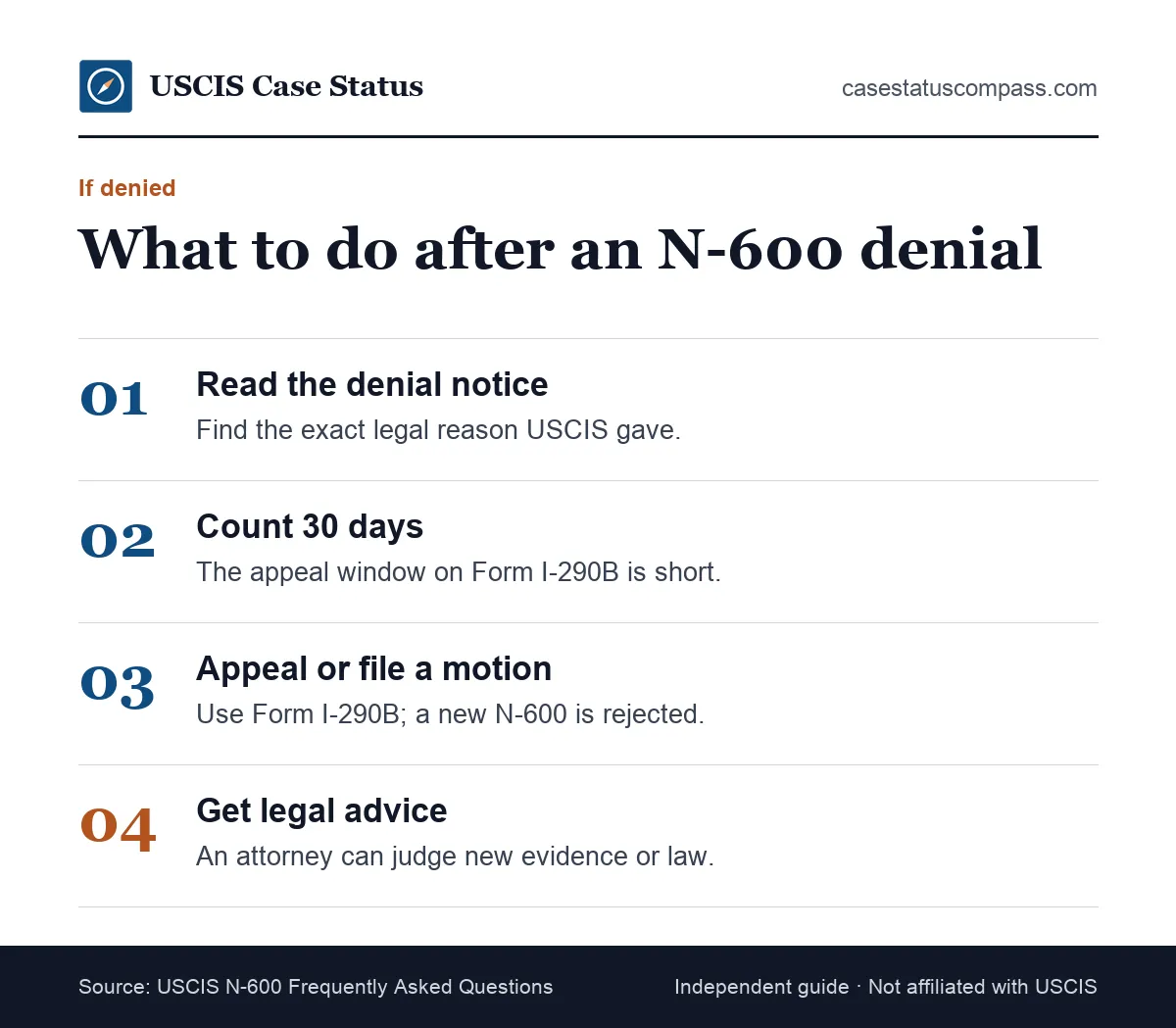 USCIS Case Status

casestatuscompass.com

If denied

What to do after an N-600 denial

01

Read the denial notice

Find the exact legal reason USCIS gave.

02

Count 30 days

The appeal window on Form I-290B is short.

03

Appeal or file a motion

Use Form I-290B; a new N-600 is rejected.

04

Get legal advice

An attorney can judge new evidence or law.

Source: USCIS N-600 Frequently Asked Questions

Independent guide · Not affiliated with USCIS